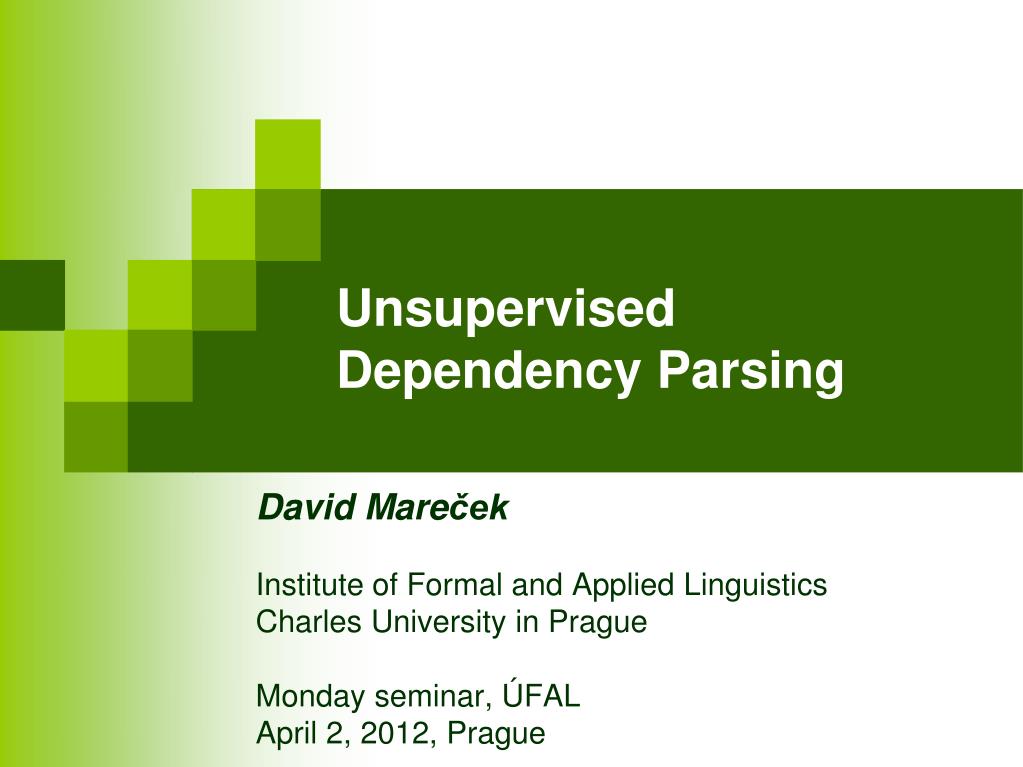 Unsupervised Dependency Parsing

David Mareček

Institute of Formal and Applied Linguistics
Charles University in Prague

Monday seminar, ÚFAL
April 2, 2012, Prague